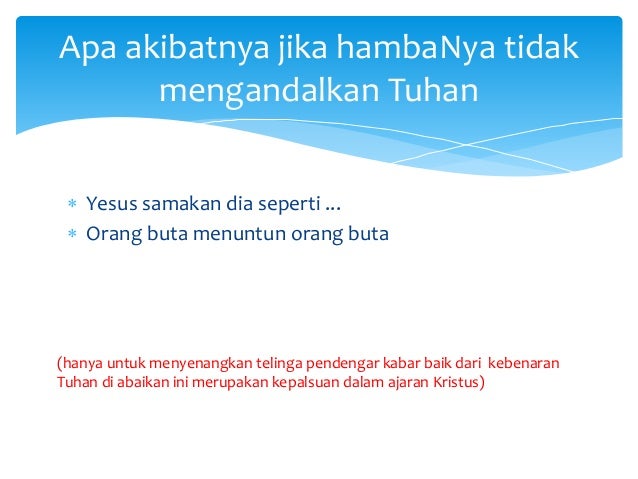 Apa akibatnya jika hambaNya tidak mengandalkan Tuhan

* Yesus samakan dia seperti …
* Orang buta menuntun orang buta

(hanya untuk menyenangkan telinga pendengar kabar baik dari kebenaran Tuhan di abaikan ini merupakan kepalsuan dalam ajaran Kristus)